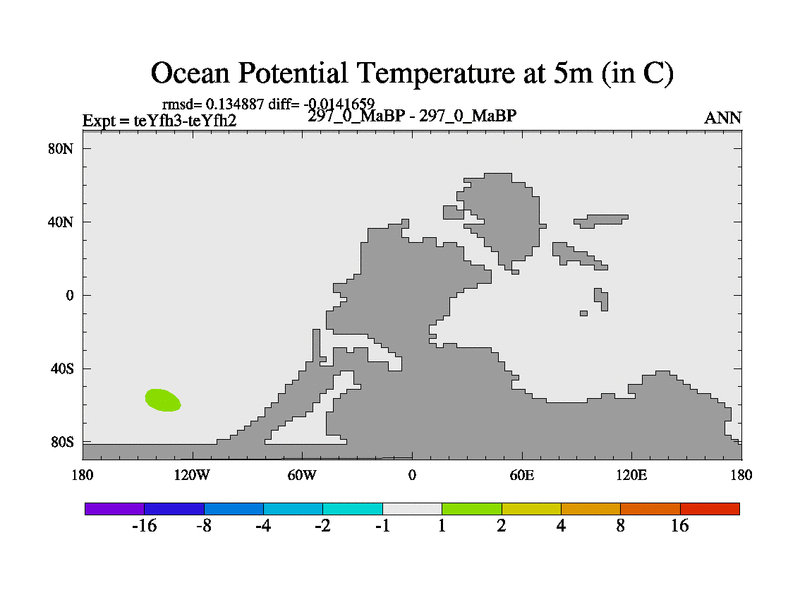 Ocean Potential Temperature at 5m (in C)

rmsd= 0.134887 diff= -0.0141659

Expt = teYfh3-teYfh2

297_0_MaBP - 297_0_MaBP

ANN

80N

40N

0

40S

80S

180

120W

60W

0

60E

120E

180

-16 -8 -4 -2 -1 1 2 4 8 16